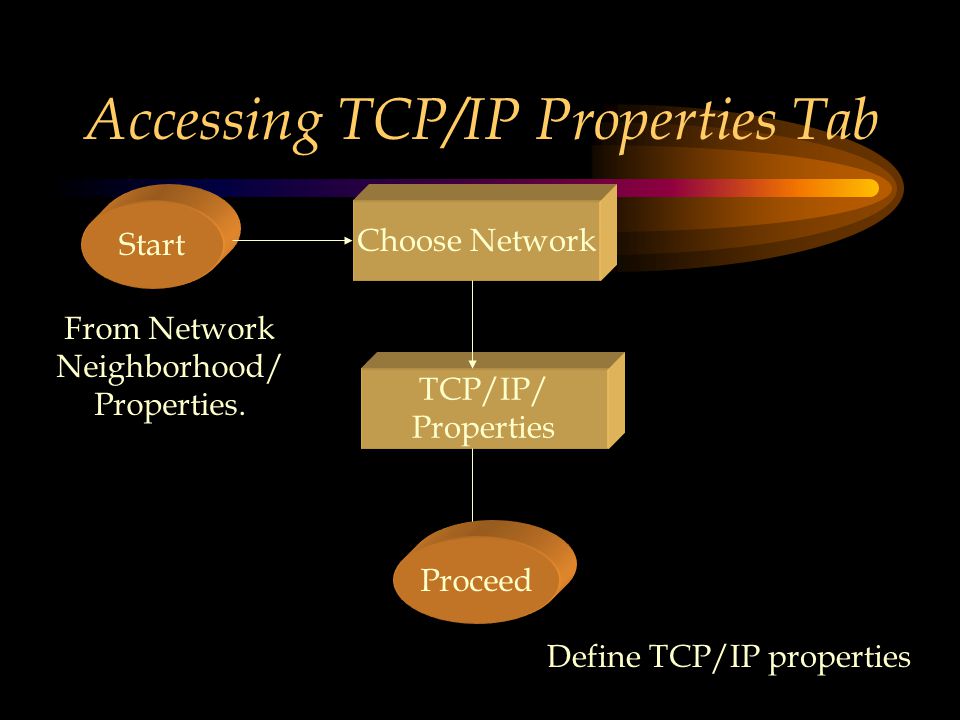 Accessing TCP/IP Properties Tab

Start

Choose Network

From Network Neighborhood/ Properties.

TCP/IP/ Properties

Proceed

Define TCP/IP properties